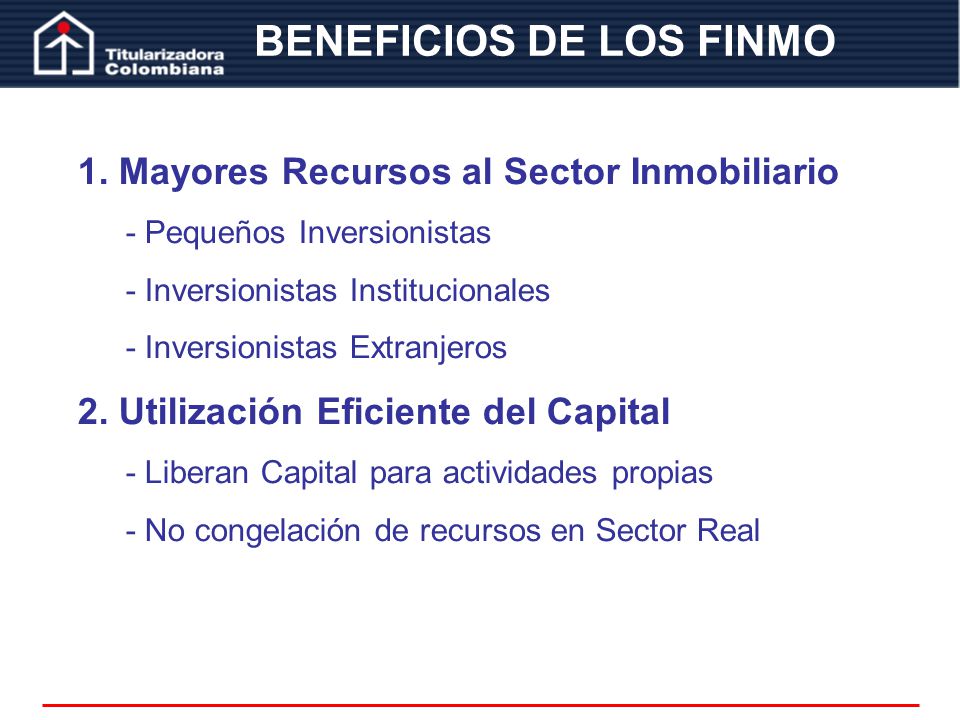 Titularizadora Colombiana

BENEFICIOS DE LOS FINMO

1. Mayores Recursos al Sector Inmobiliario

- Pequeños Inversionistas

- Inversionistas Institucionales

- Inversionistas Extranjeros

2. Utilización Eficiente del Capital

- Liberan Capital para actividades propias

- No congelación de recursos en Sector Real